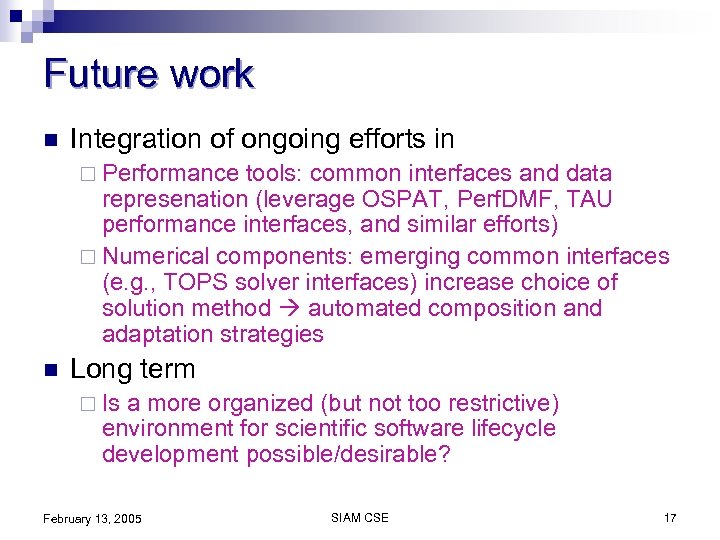 Future work

■ Integration of ongoing efforts in

□ Performance tools: common interfaces and data represenation (leverage OSPAT, PerfDMF, TAU performance interfaces, and similar efforts)

□ Numerical components: emerging common interfaces (e.g., TOPS solver interfaces) increase choice of solution method → automated composition and adaptation strategies

■ Long term

□ Is a more organized (but not too restrictive) environment for scientific software lifecycle development possible/desirable?

February 13, 2005

SIAM CSE

17